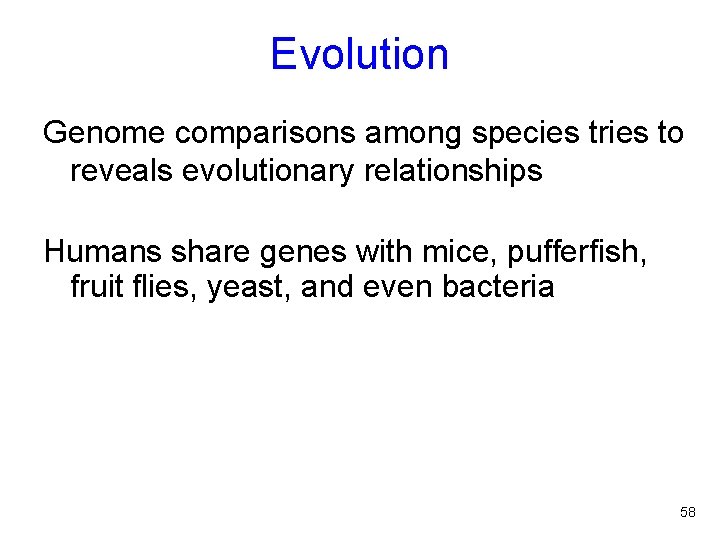 Evolution

Genome comparisons among species tries to reveals evolutionary relationships

Humans share genes with mice, pufferfish, fruit flies, yeast, and even bacteria

58